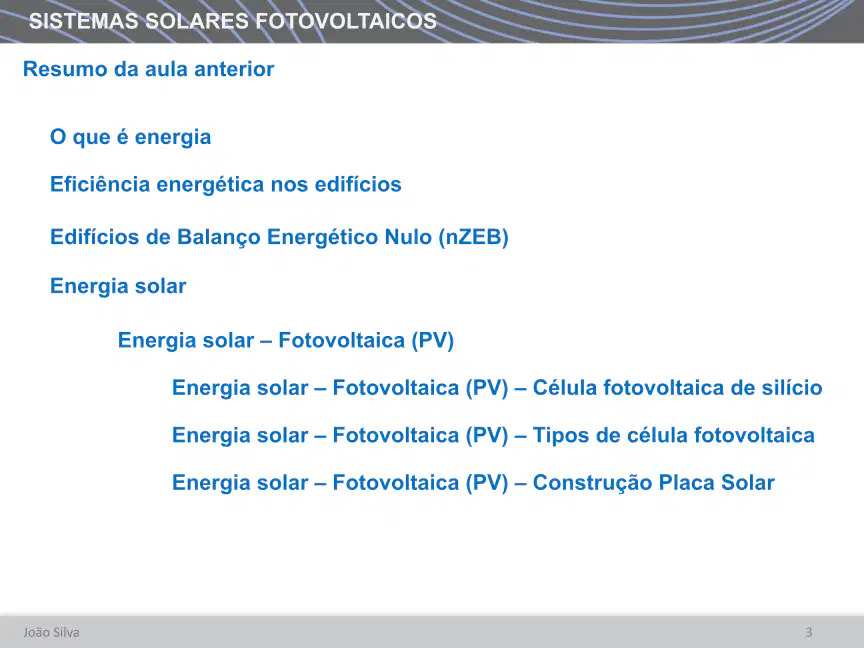 SISTEMAS SOLARES FOTOVOLTAICOS

Resumo da aula anterior

O que é energia

Eficiência energética nos edifícios

Edifícios de Balanço Energético Nulo (nZEB)

Energia solar

Energia solar – Fotovoltaica (PV)

Energia solar – Fotovoltaica (PV) – Célula fotovoltaica de silício

Energia solar – Fotovoltaica (PV) – Tipos de célula fotovoltaica

Energia solar – Fotovoltaica (PV) – Construção Placa Solar

João Silva

3